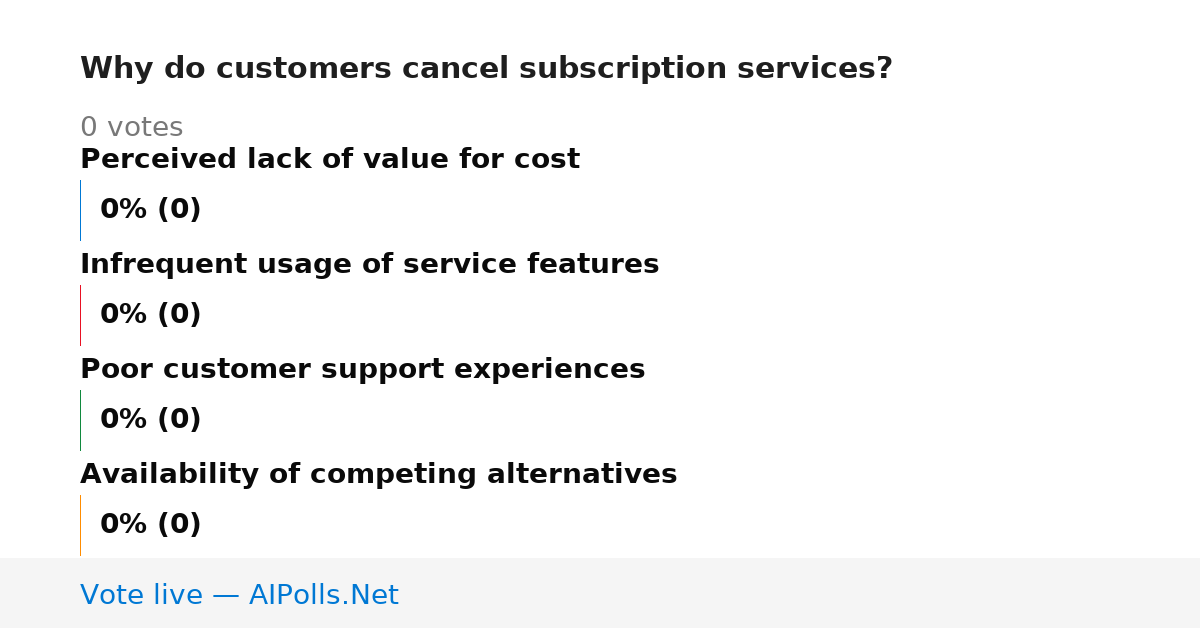 Why do customers cancel subscription services?

0 votes

Perceived lack of value for cost

0% (0)

Infrequent usage of service features

0% (0)

Poor customer support experiences

0% (0)

Availability of competing alternatives

0% (0)

Vote live — AIPolls.Net